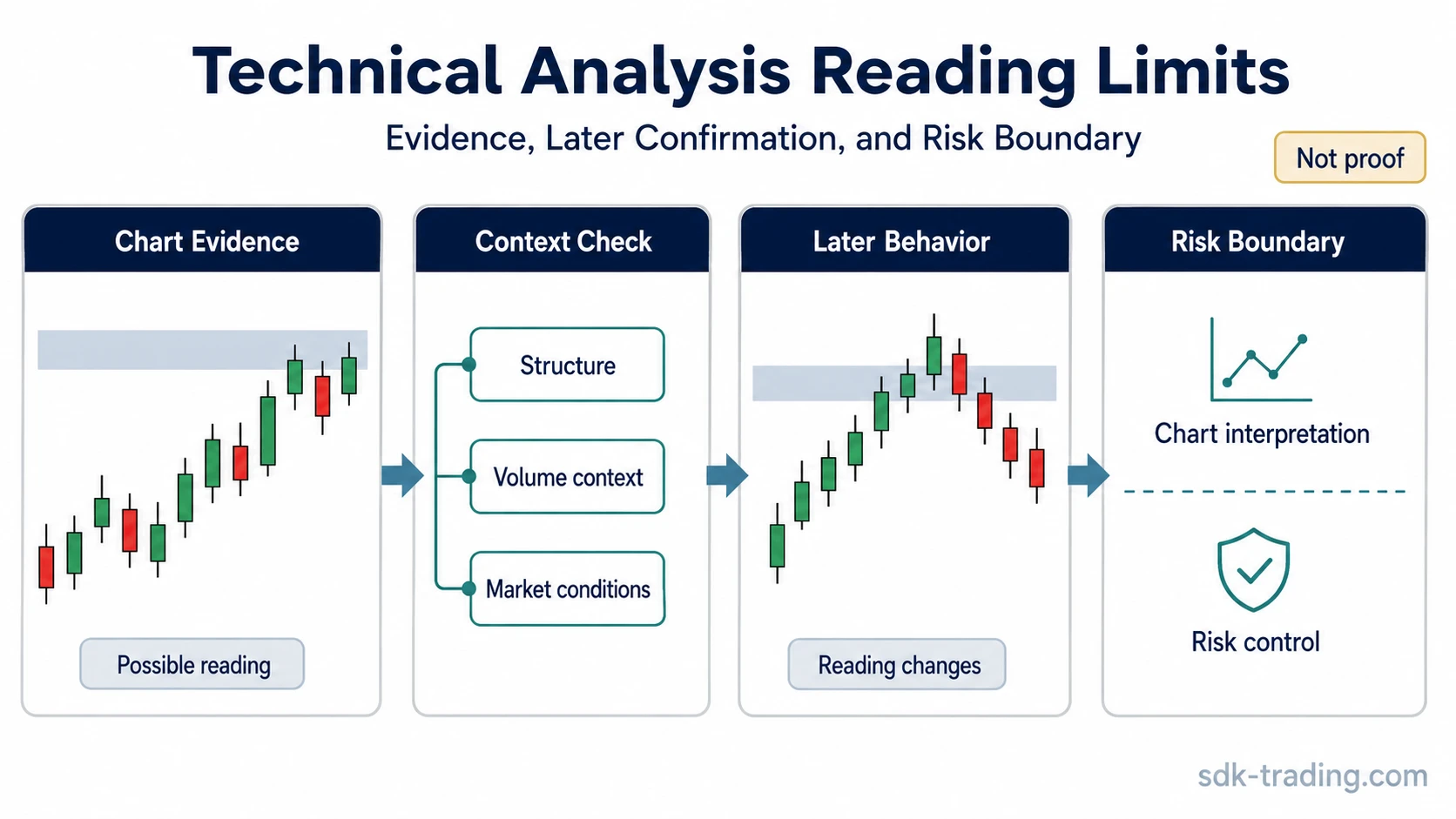 Technical Analysis Reading Limits

Evidence, Later Confirmation, and Risk Boundary

Not proof

Chart Evidence

Possible reading

Context Check

Structure

Volume context

Market conditions

Later Behavior

Reading changes

Risk Boundary

Chart interpretation

Risk control

sdk-trading.com